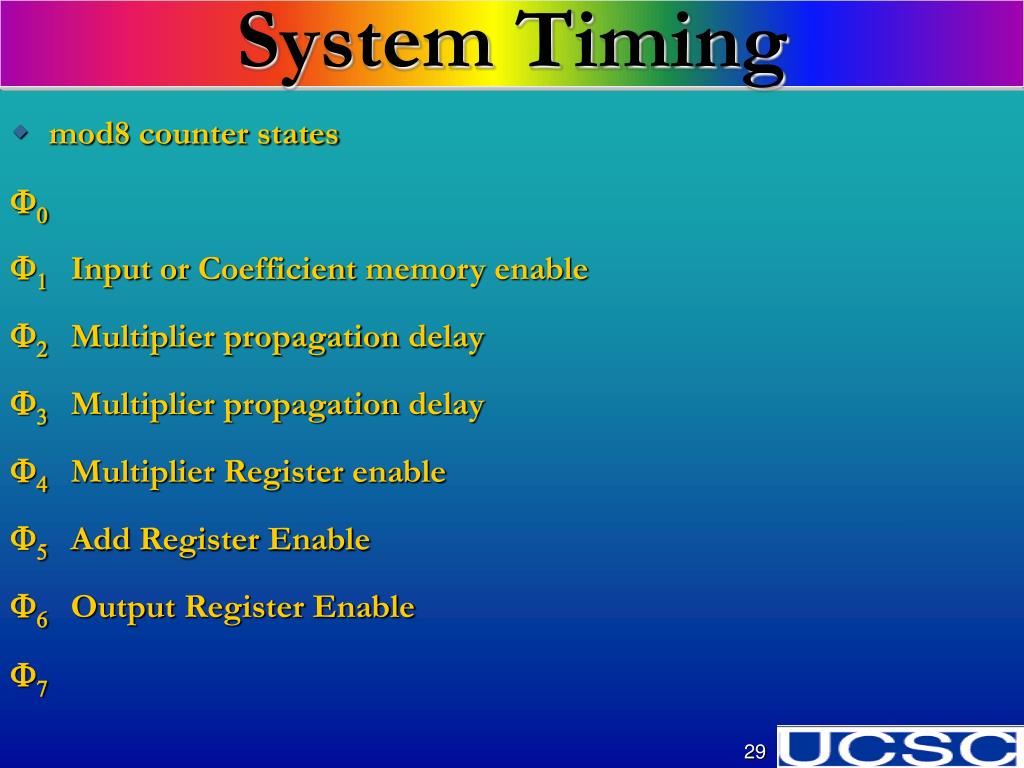 System Timing

mod8 counter states

$\Phi_0$

$\Phi_1$ Input or Coefficient memory enable

$\Phi_2$ Multiplier propagation delay

$\Phi_3$ Multiplier propagation delay

$\Phi_4$ Multiplier Register enable

$\Phi_5$ Add Register Enable

$\Phi_6$ Output Register Enable

$\Phi_7$

29

UCSC